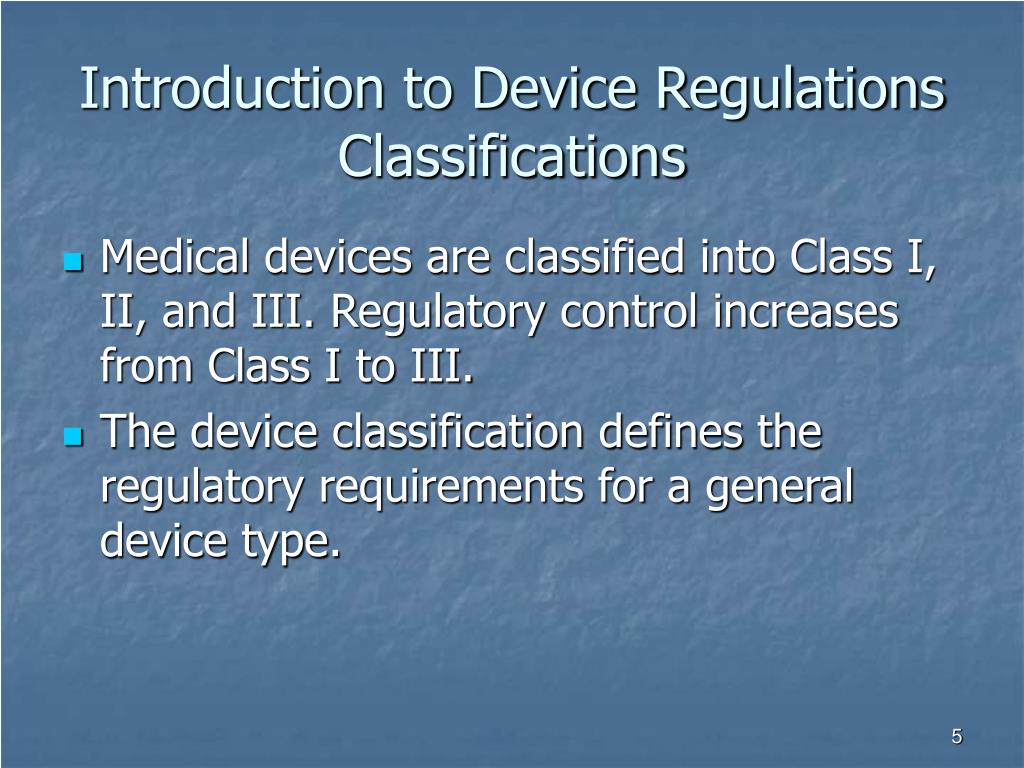 Introduction to Device Regulations Classifications

Medical devices are classified into Class I, II, and III. Regulatory control increases from Class I to III.

The device classification defines the regulatory requirements for a general device type.

5